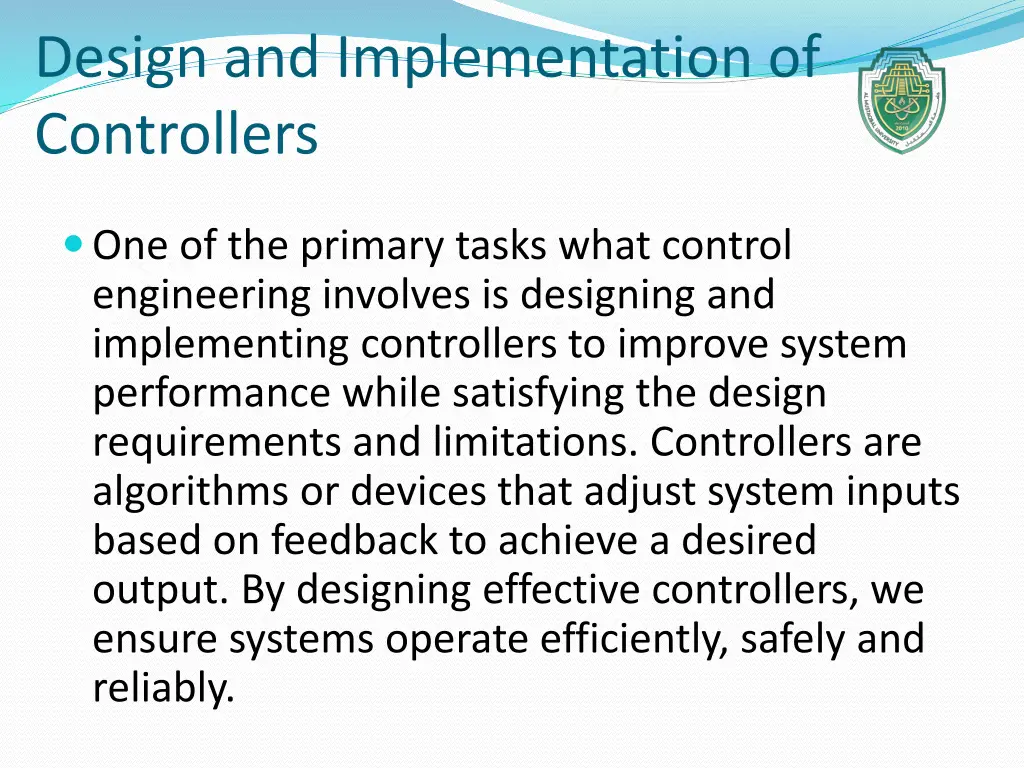 Design and Implementation of Controllers

One of the primary tasks what control engineering involves is designing and implementing controllers to improve system performance while satisfying the design requirements and limitations. Controllers are algorithms or devices that adjust system inputs based on feedback to achieve a desired output. By designing effective controllers, we ensure systems operate efficiently, safely and reliably.